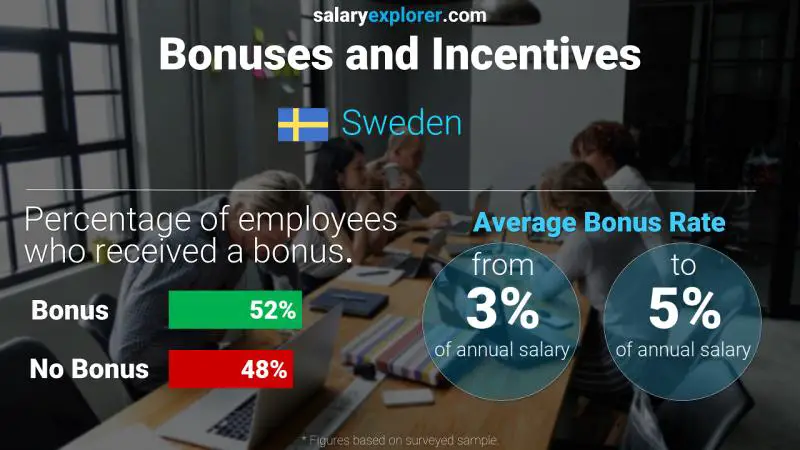 salaryexplorer.com

Bonuses and Incentives

Sweden

Percentage of employees who received a bonus.

Bonus 52%

No Bonus 48%

Average Bonus Rate

from 3% of annual salary

to 5% of annual salary

* Figures based on surveyed sample.